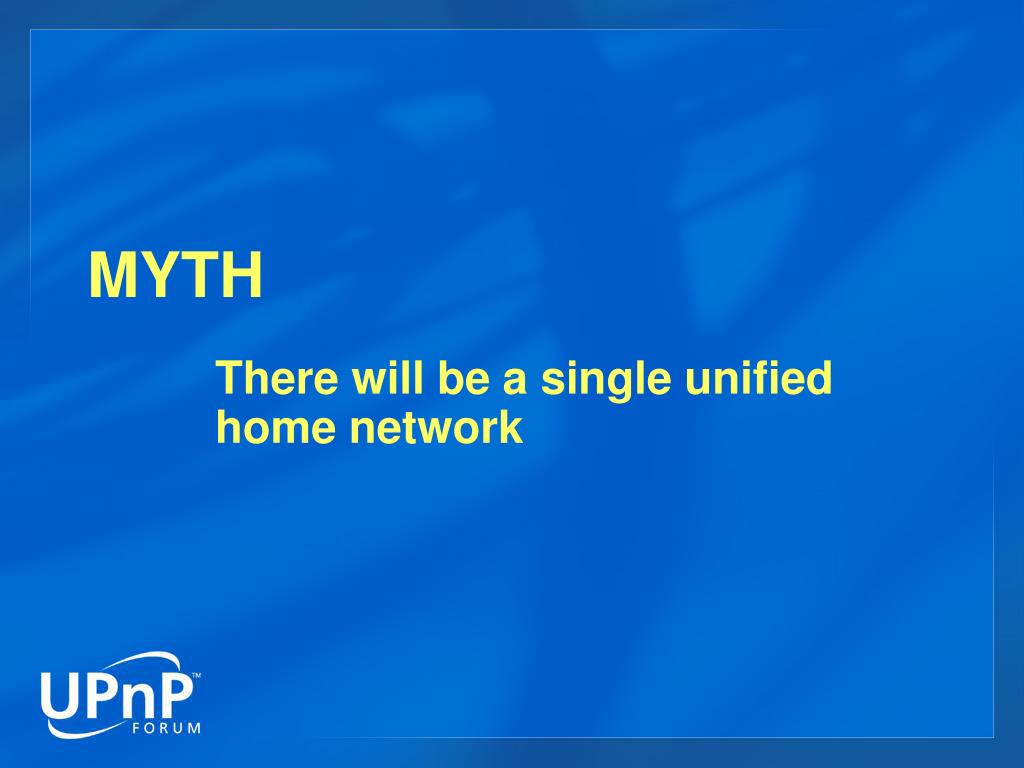 MYTH

There will be a single unified home network

UPnP™
FORUM